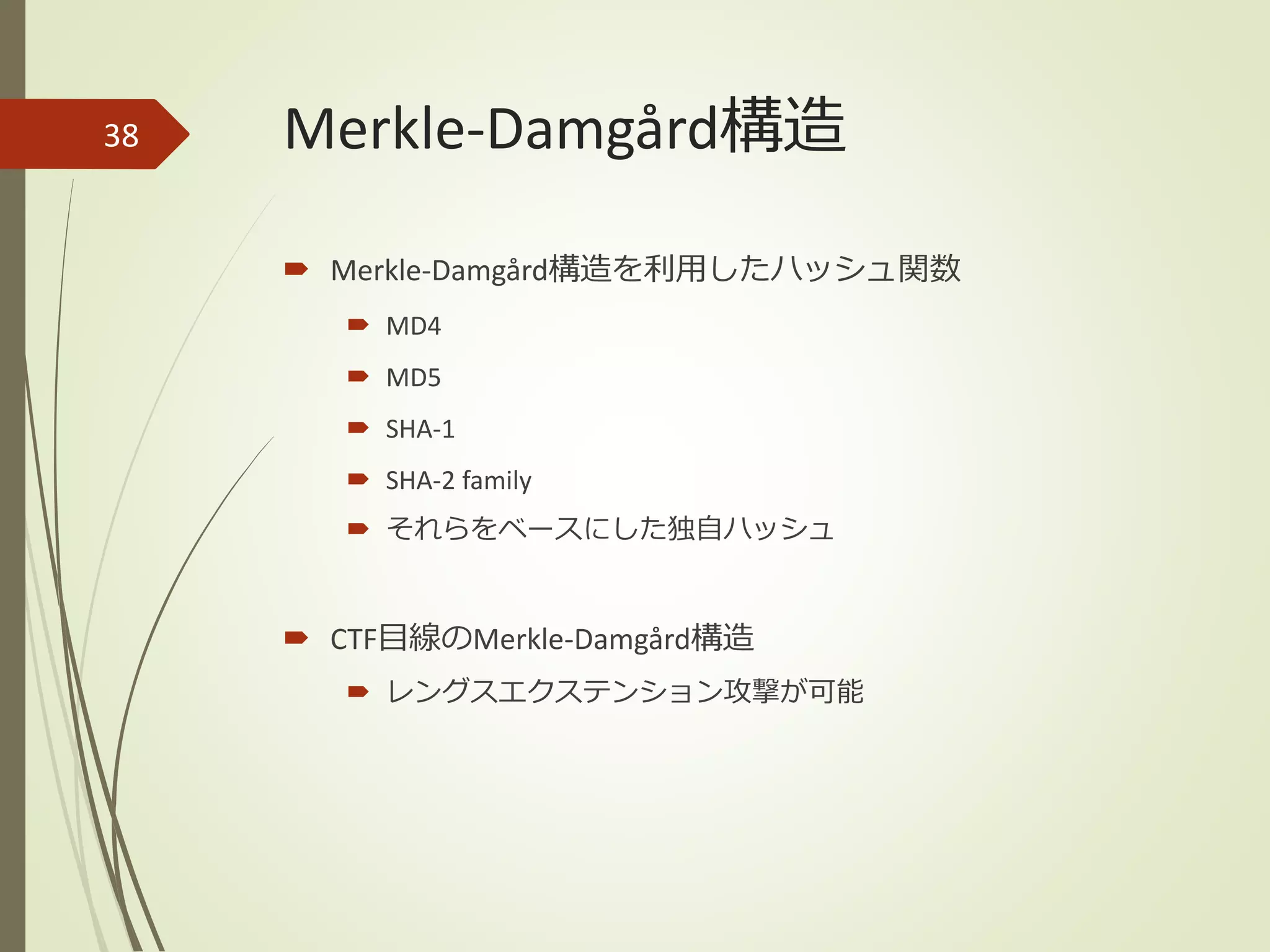 38

Merkle-Damgård構造

Merkle-Damgård構造を利用したハッシュ関数

MD4

MD5

SHA-1

SHA-2 family

それらをベースにした独自ハッシュ

CTF目線のMerkle-Damgård構造

レングスエクステンション攻撃が可能